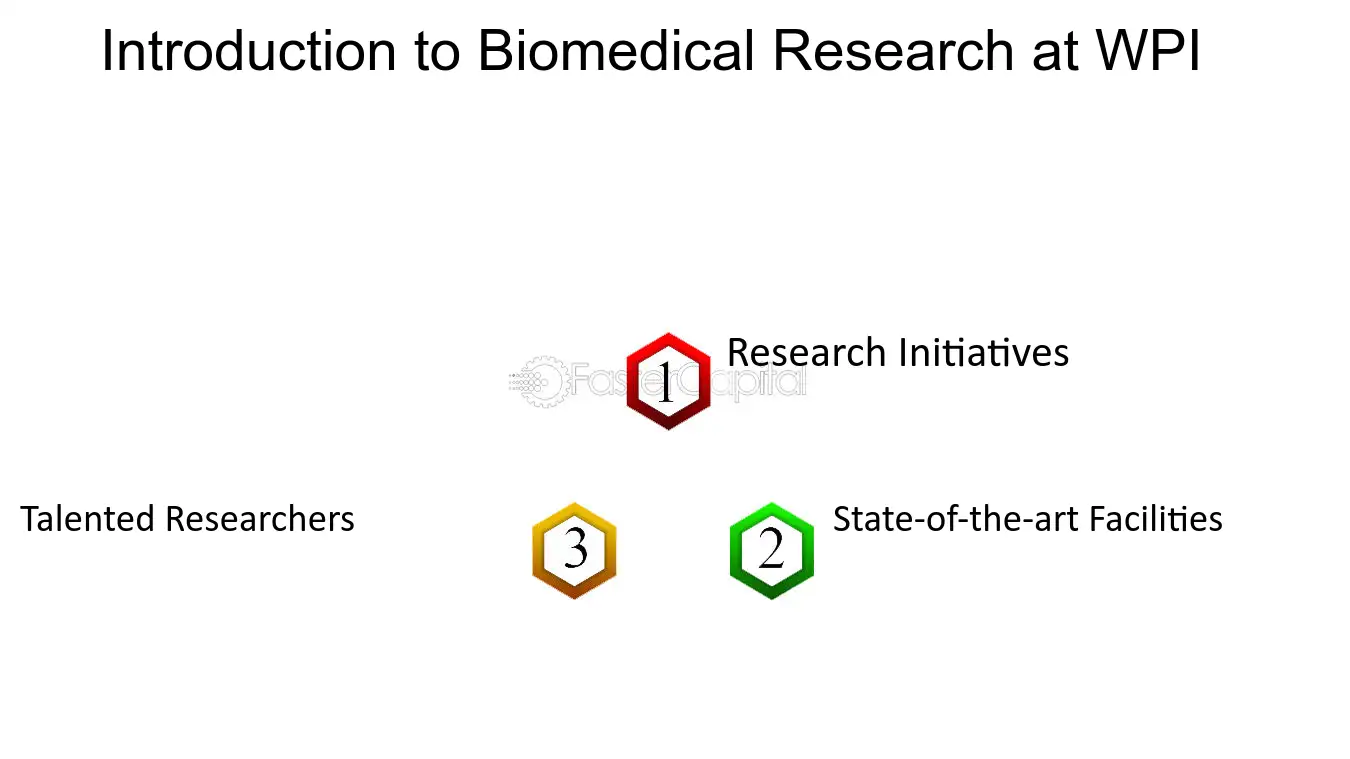 Introduction to Biomedical Research at WPI

1

Research Initiatives

Talented Researchers

3

2

State-of-the-art Facilities

FasterCapital